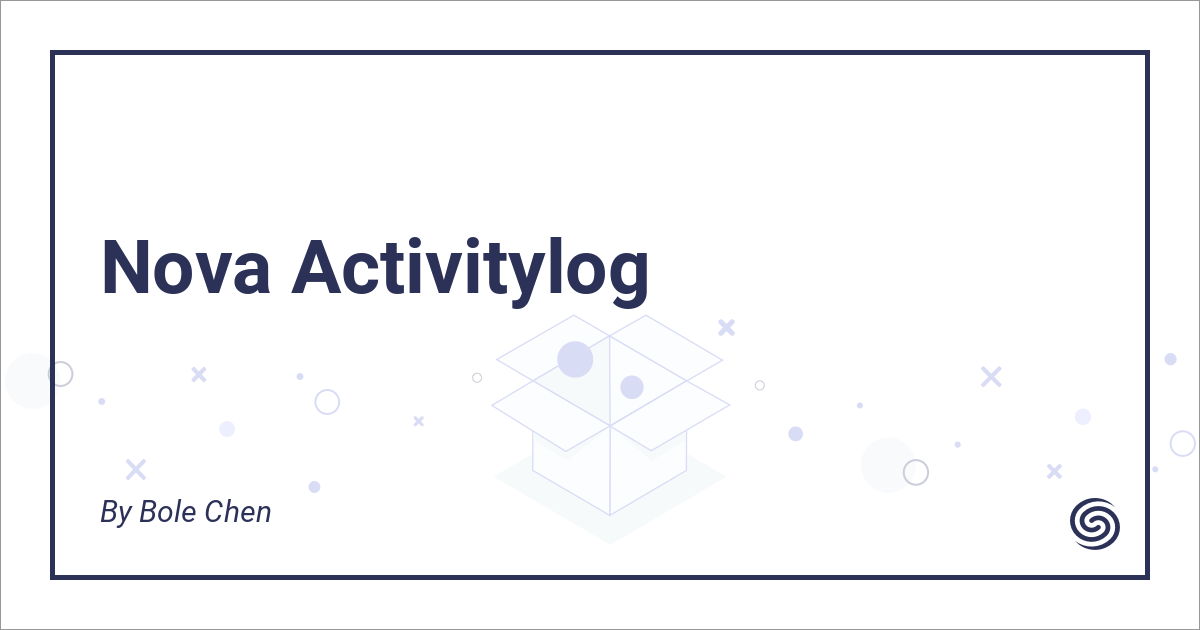 Nova Activitylog

By Bole Chen